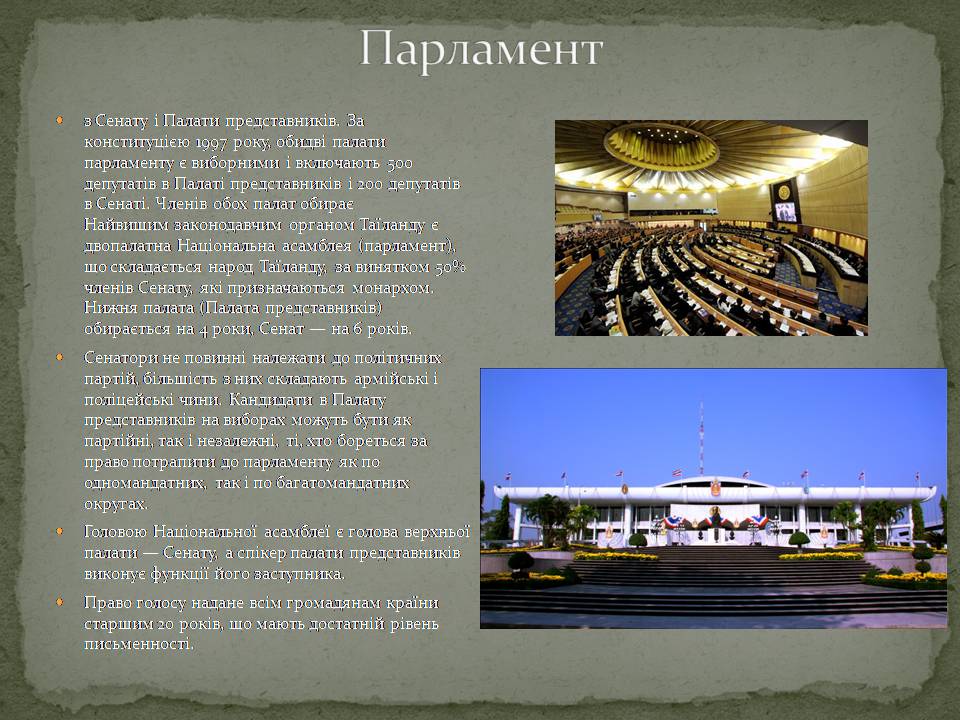 Парламент

з Сенату і Палати представників. За конституцією 1997 року, обидві палати парламенту є виборними і включають 500 депутатів в Палаті представників і 200 депутатів в Сенаті. Членів обох палат обирає Найвищим законодавчим органом Таїланду є двопалатна Національна асамблея (парламент), що складається народ Таїланду, за винятком 50% членів Сенату, які призначаються монархом. Нижня палата (Палата представників) обирається на 4 роки, Сенат — на 6 років.

Сенатори не повинні належати до політичних партій, більшість з них складають армійські і поліцейські чини. Кандидати в Палату представників на виборах можуть бути як партійні, так і незалежні, ті, хто бореться за право потрапити до парламенту як по одномандатних, так і по багатомандатних округах.

Головою Національної асамблеї є голова верхньої палати — Сенату, а спікер палати представників виконує функції його заступника.

Право голосу надане всім громадянам країни старшим 20 років, що мають достатній рівень письменності.